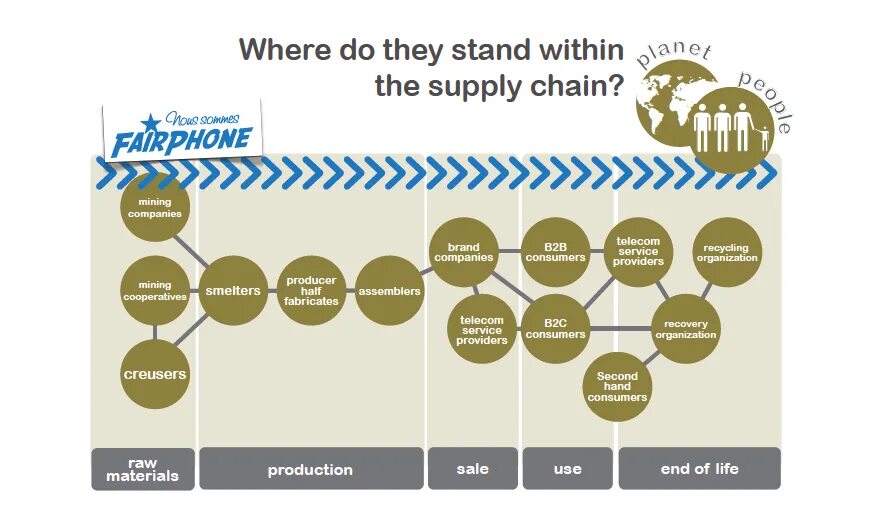 Where do they stand within the supply chain?

planet

people

Nous sommes FAIRPHONE

mining companies

mining cooperatives

creusers

smelters

producer half fabricates

assemblers

brand companies

telecom service providers

B2B consumers

B2C consumers

telecom service providers

recycling organization

recovery organization

Second hand consumers

raw materials

production

sale

use

end of life